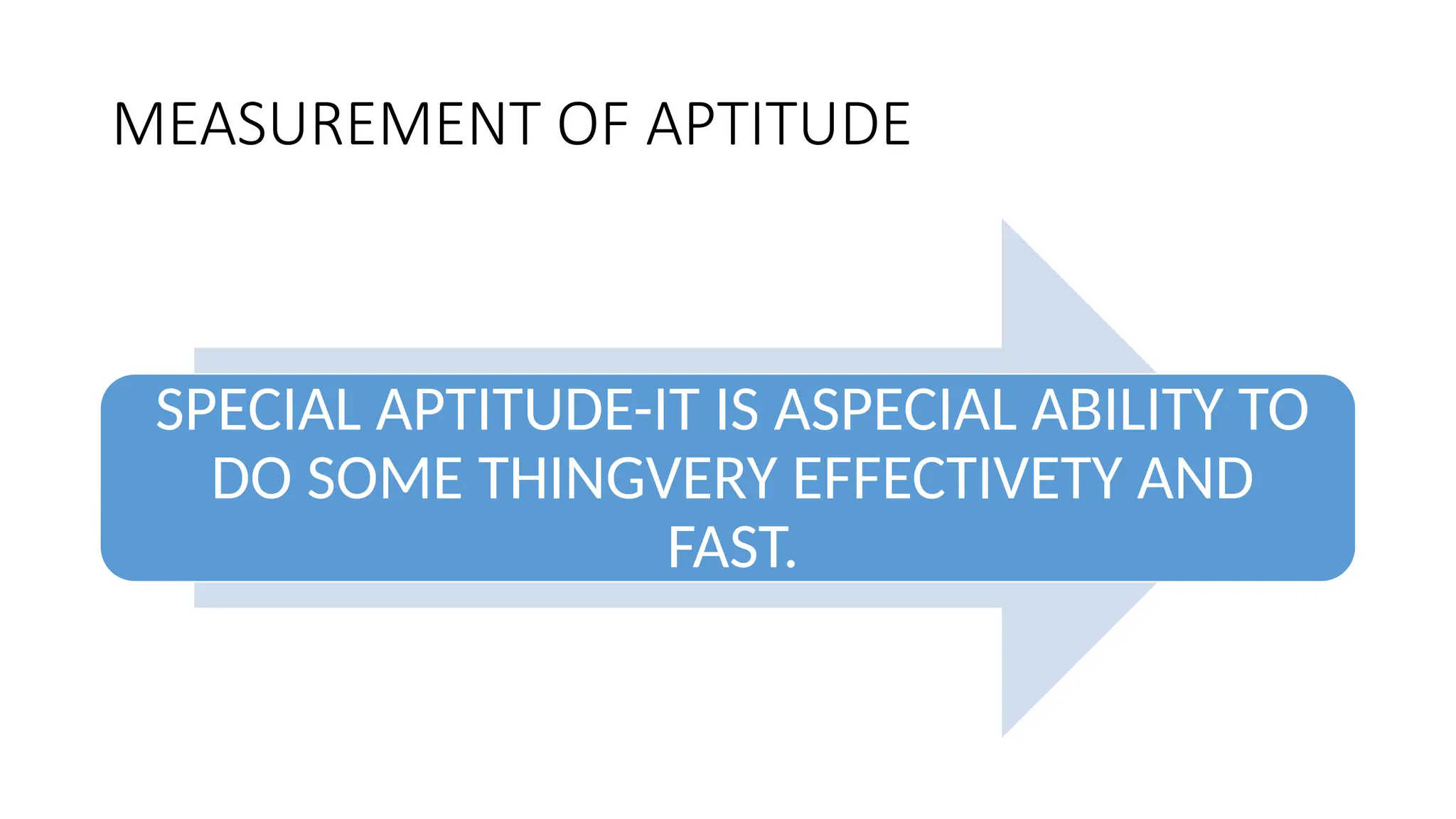 MEASUREMENT OF APTITUDE

SPECIAL APTITUDE-IT IS ASPECIAL ABILITY TO DO SOME THINGVERY EFFECTIVETY AND FAST.